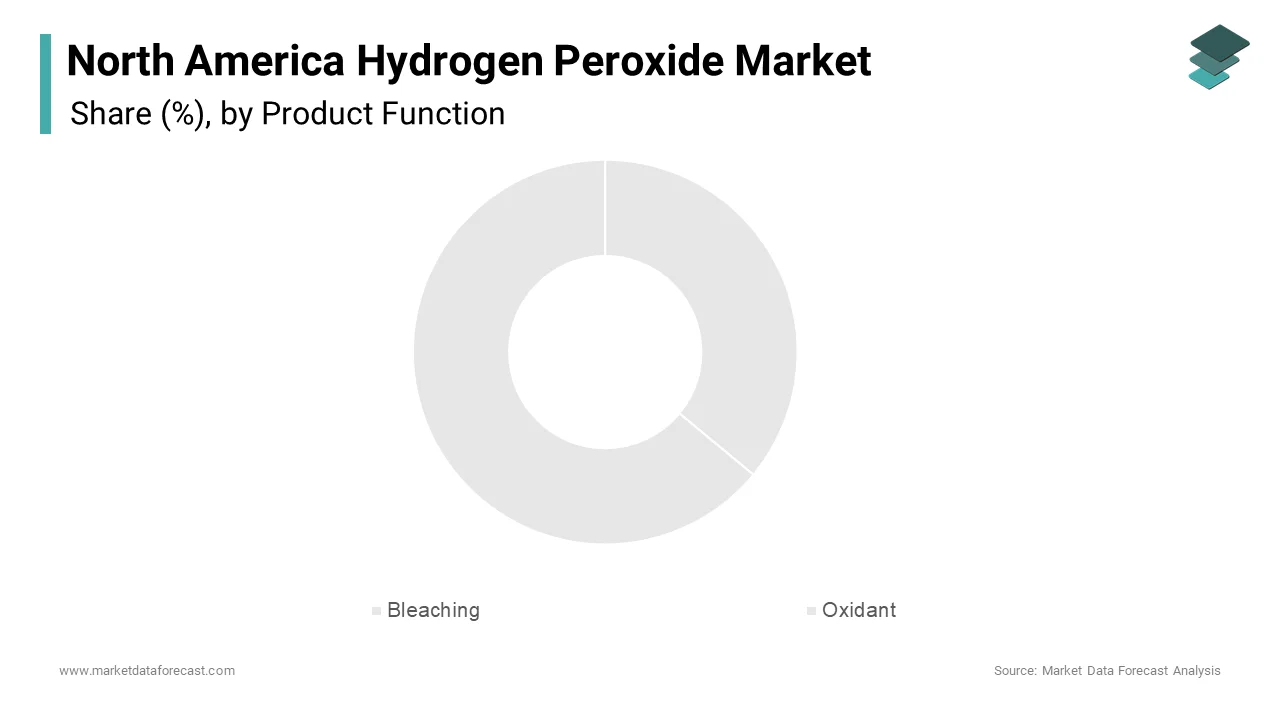 North America Hydrogen Peroxide Market
Share (%), by Product Function

Bleaching
Oxidant

www.marketdataforecast.com
Source: Market Data Forecast Analysis